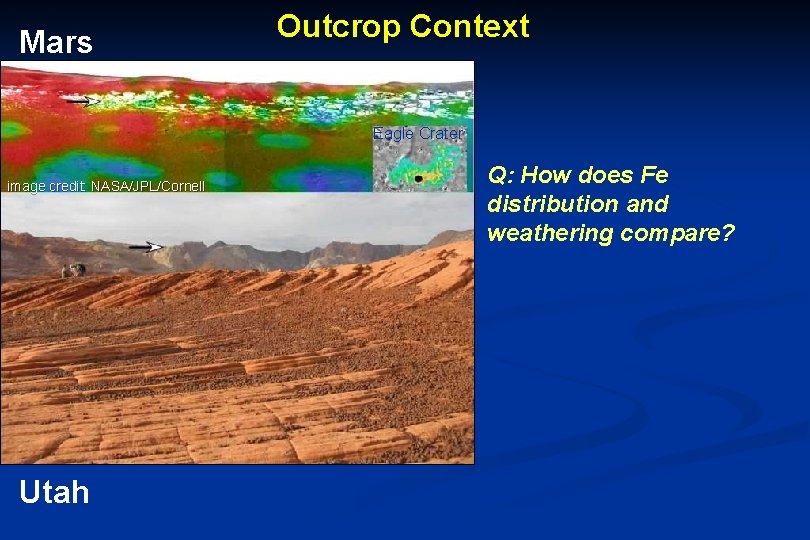 Outcrop Context

Mars

Eagle Crater

image credit: NASA/JPL/Cornell

Q: How does Fe distribution and weathering compare?

Utah